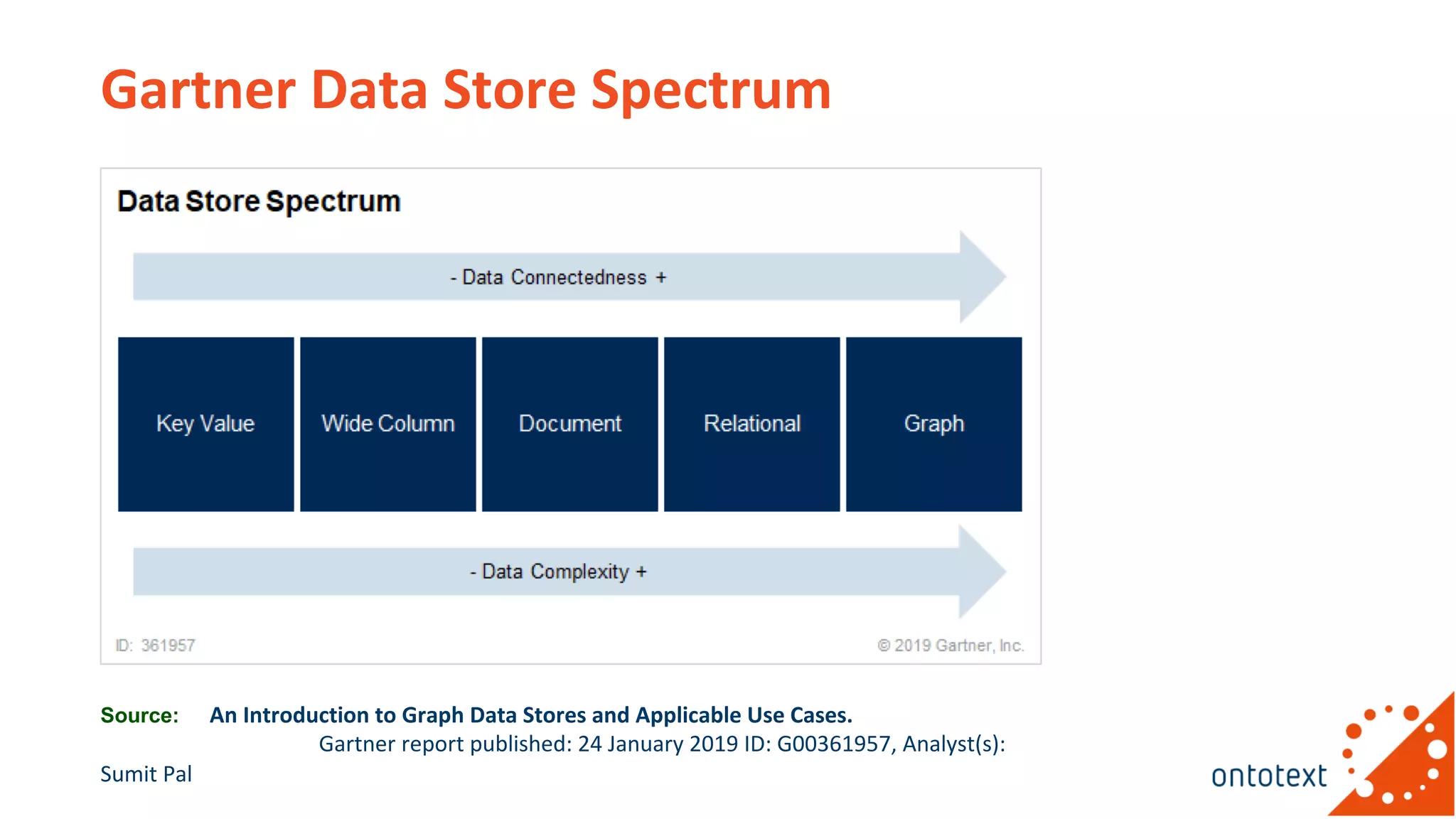 Gartner Data Store Spectrum

Data Store Spectrum

- Data Connectedness +

Key Value

Wide Column

Document

Relational

Graph

- Data Complexity +

ID: 361957

© 2019 Gartner, Inc.

Source: An Introduction to Graph Data Stores and Applicable Use Cases. Gartner report published: 24 January 2019 ID: G00361957, Analyst(s): Sumit Pal

ontotext